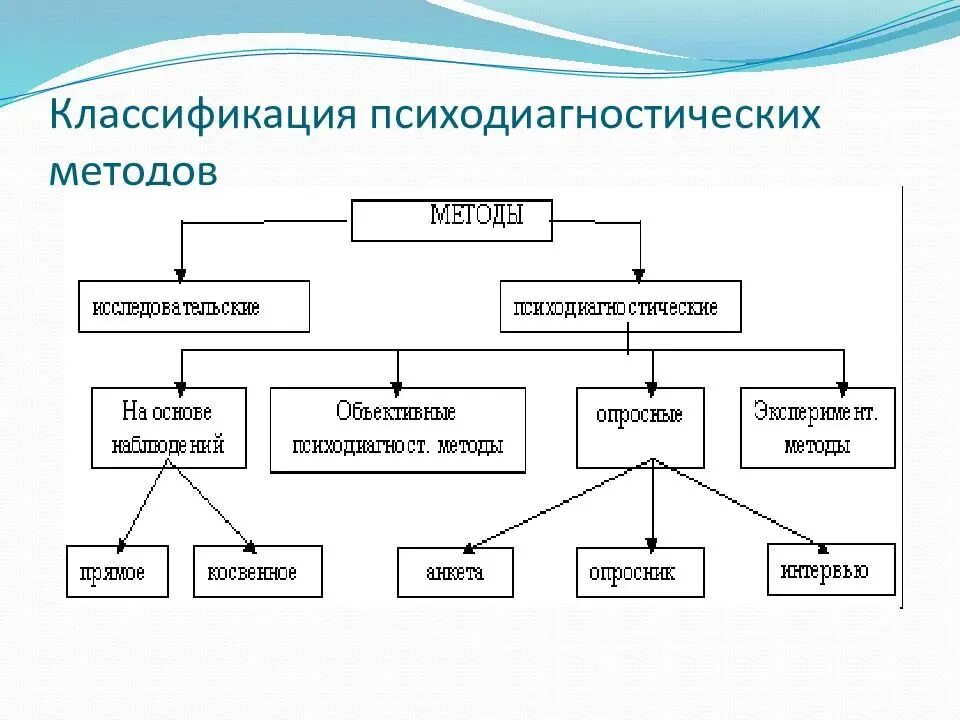 Классификация психодиагностических методов

МЕТОДЫ

исследовательские

психодиагностические

На основе наблюдений

Объективные психодиагност. методы

опросные

Эксперимент. методы

прямое

косвенное

анкета

опросник

интервью